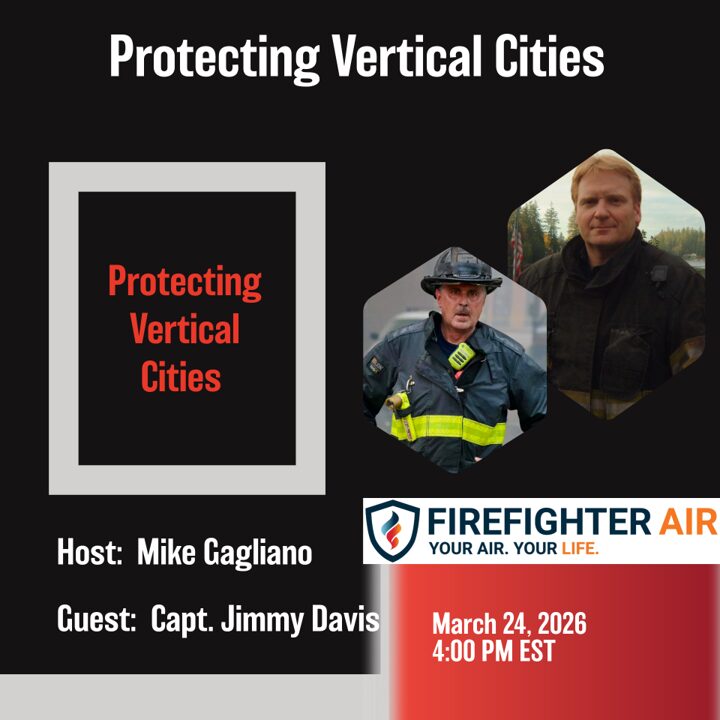 Protecting Vertical Cities

Protecting Vertical Cities

FIREFIGHTER AIR
YOUR AIR. YOUR LIFE.

Host: Mike Gagliano

Guest: Capt. Jimmy Davis

March 24, 2026
4:00 PM EST